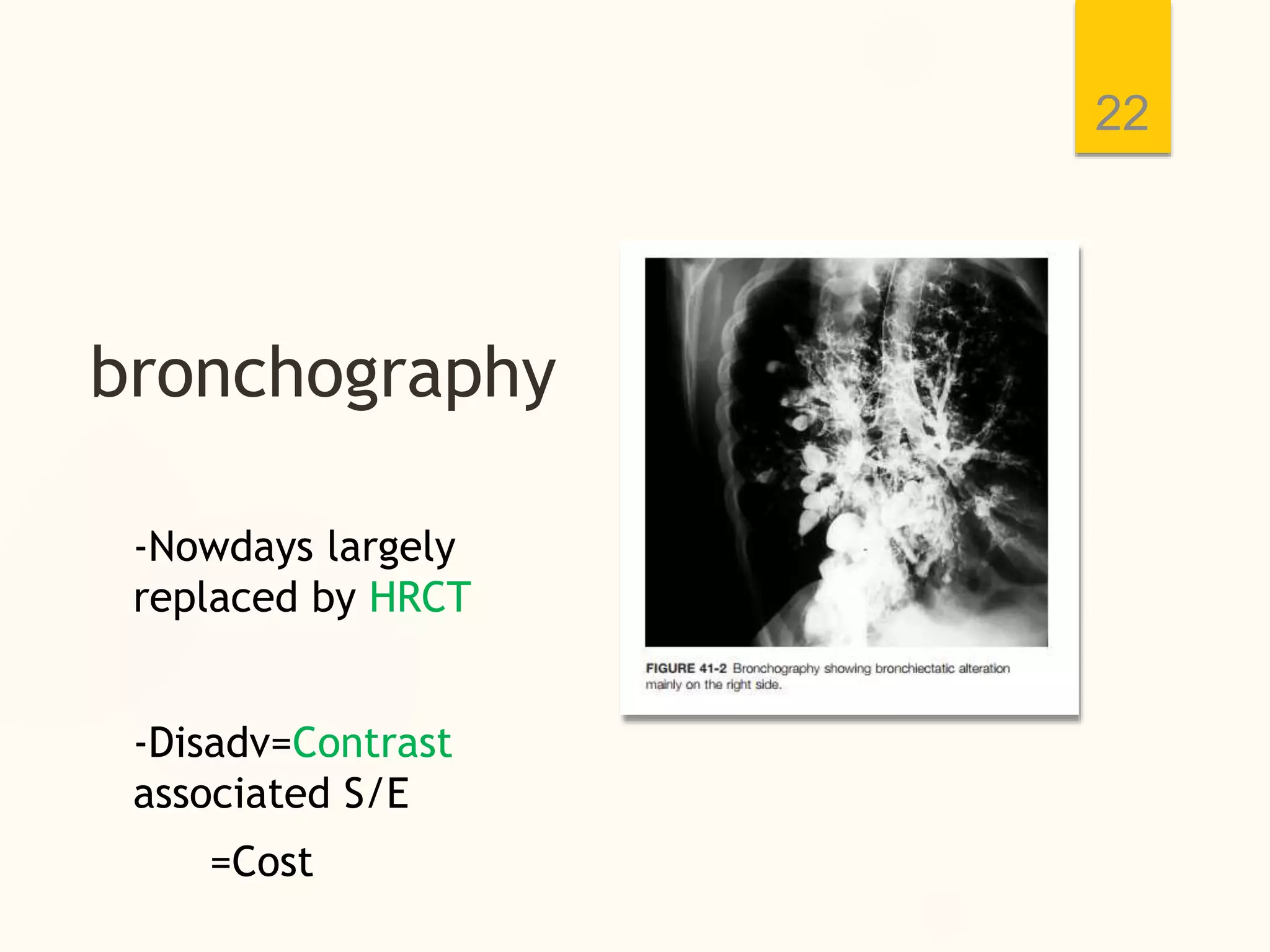 22

bronchography

-Nowdays largely replaced by HRCT

-Disadv=Contrast associated S/E

=Cost

FIGURE 41-2 Bronchography showing bronchiectatic alteration mainly on the right side.